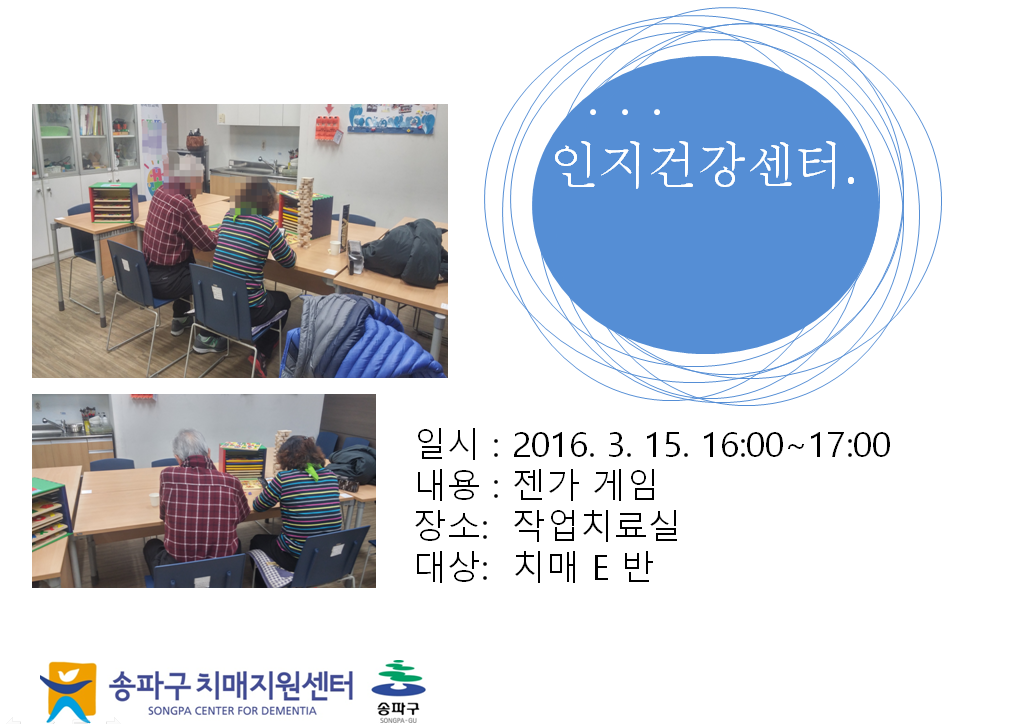 . . .
인지건강센터.

일시 : 2016. 3. 15. 16:00~17:00
내용 : 젠가 게임
장소: 작업치료실
대상: 치매 E 반

송파구 치매지원센터
SONGPA CENTER FOR DEMENTIA

송파구
SONGPA-GU